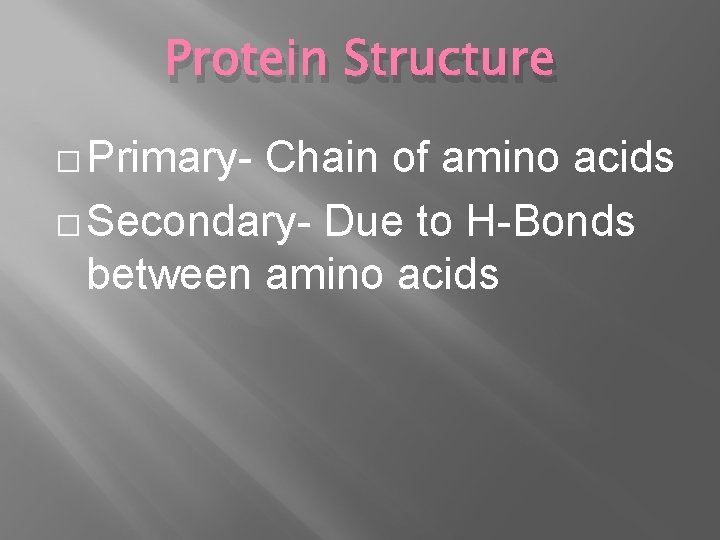 Protein Structure

□ Primary- Chain of amino acids
□ Secondary- Due to H-Bonds between amino acids